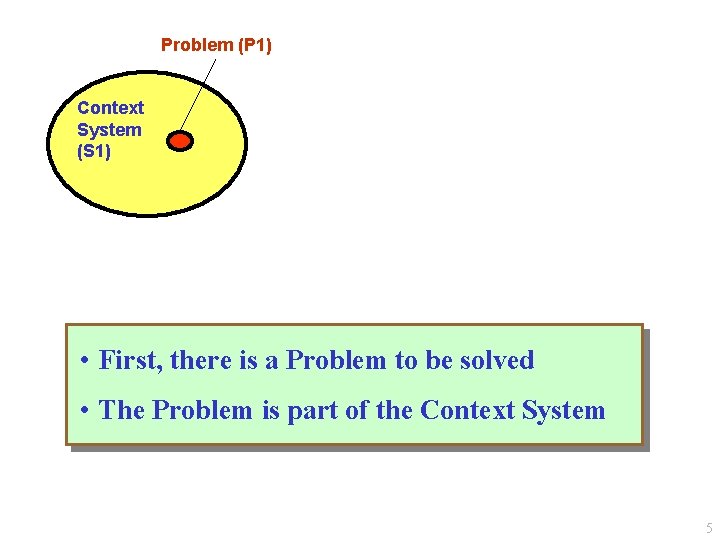 Problem (P1)

Context System (S1)

• First, there is a Problem to be solved

• The Problem is part of the Context System

5